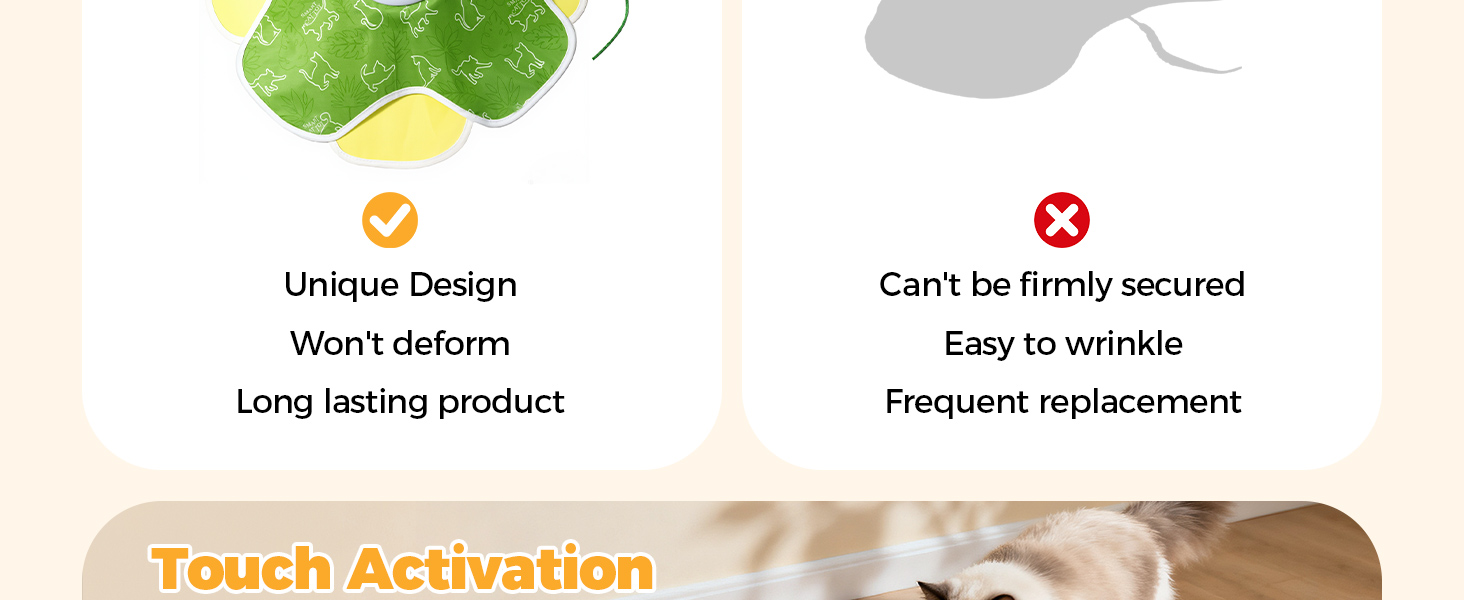 Unique Design

Won't deform

Long lasting product

Can't be firmly secured

Easy to wrinkle

Frequent replacement

Touch Activation